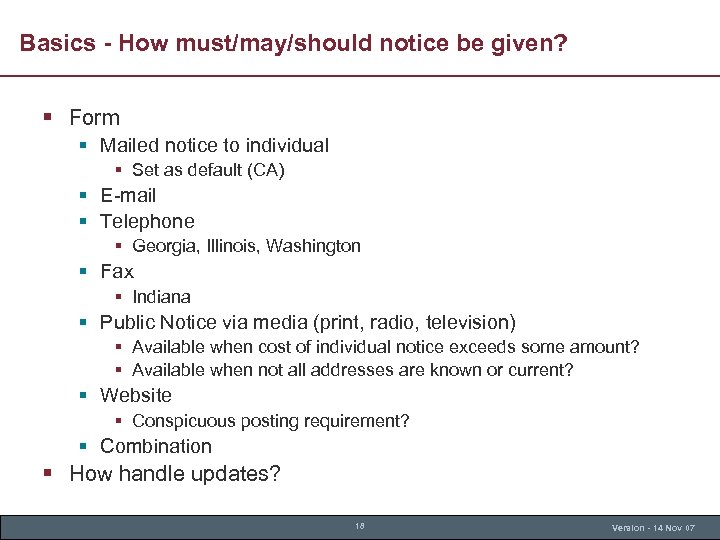 Basics - How must/may/should notice be given?

- Form
  - Mailed notice to individual
    - Set as default (CA)
  - E-mail
  - Telephone
    - Georgia, Illinois, Washington
  - Fax
    - Indiana
  - Public Notice via media (print, radio, television)
    - Available when cost of individual notice exceeds some amount?
    - Available when not all addresses are known or current?
  - Website
    - Conspicuous posting requirement?
  - Combination
- How handle updates?

18

Version - 14 Nov 07